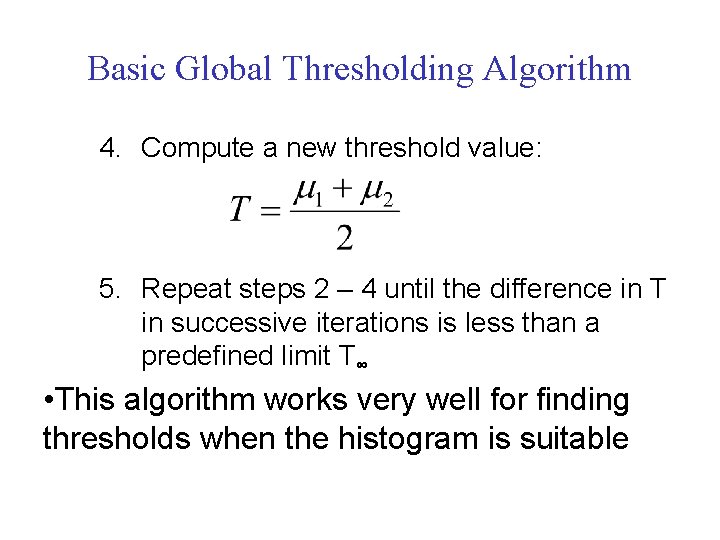 Basic Global Thresholding Algorithm

4. Compute a new threshold value:

$T = \frac{\mu_1 + \mu_2}{2}$

5. Repeat steps 2 – 4 until the difference in T in successive iterations is less than a predefined limit $T_\infty$

•This algorithm works very well for finding thresholds when the histogram is suitable